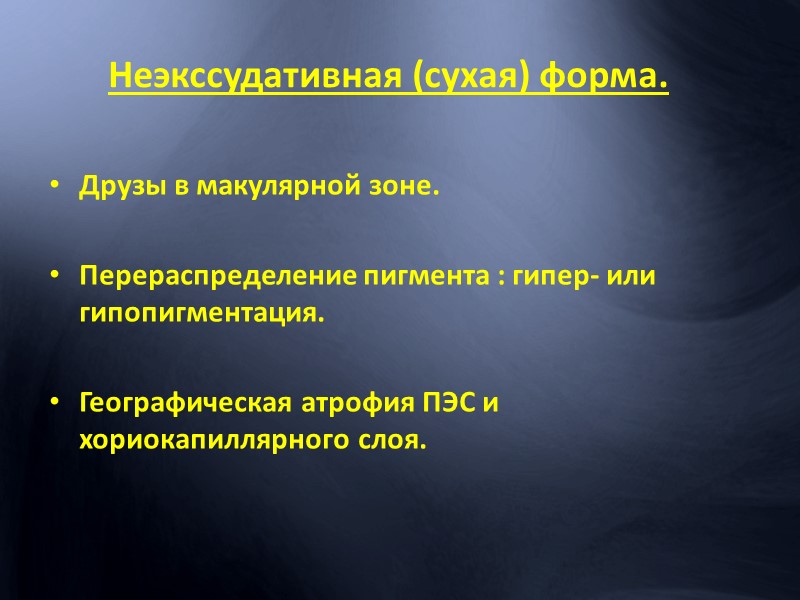 Неэкссудативная (сухая) форма.

• Друзы в макулярной зоне.

• Перераспределение пигмента : гипер- или гипопигментация.

• Географическая атрофия ПЭС и хориокапиллярного слоя.